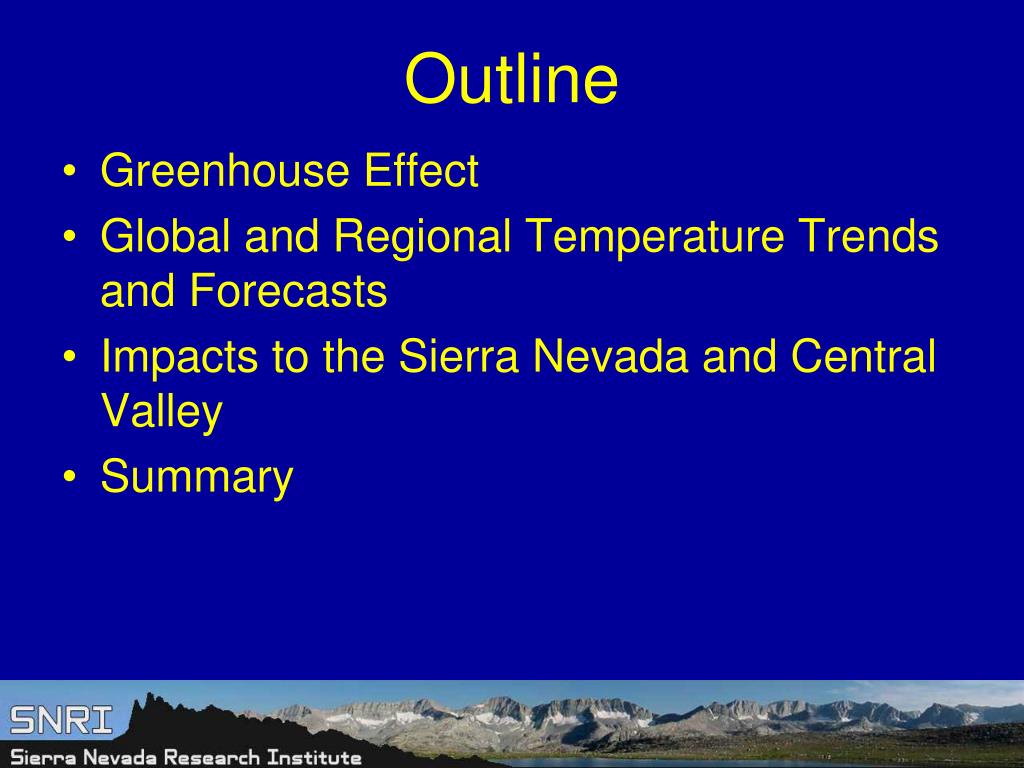 Outline

• Greenhouse Effect
• Global and Regional Temperature Trends and Forecasts
• Impacts to the Sierra Nevada and Central Valley
• Summary

SNRI
Sierra Nevada Research Institute